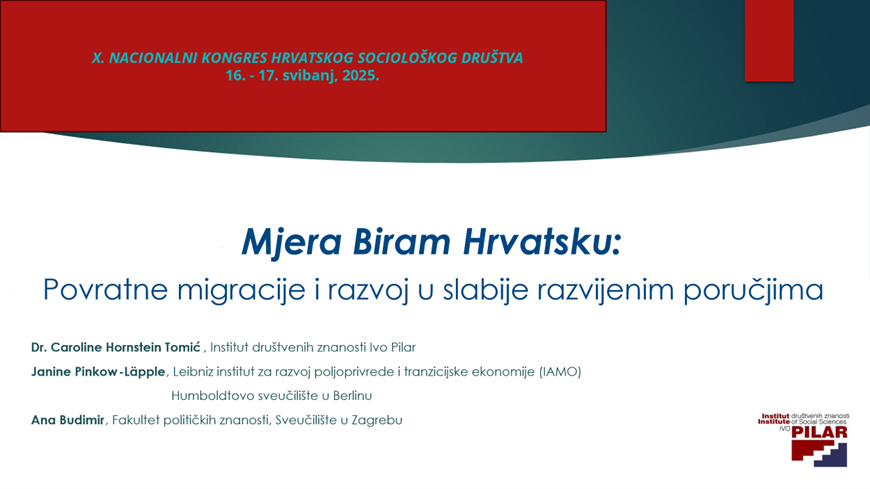 X. NACIONALNI KONGRES HRVATSKOG SOCIOLOŠKOG DRUŠTVA
16. - 17. svibanj, 2025.

Mjera Biram Hrvatsku:

Povratne migracije i razvoj u slabije razvijenim poručjima

Dr. Caroline Hornstein Tomić , Institut društvenih znanosti Ivo Pilar

Janine Pinkow-Läpple, Leibniz institut za razvoj poljoprivrede i tranzicijske ekonomije (IAMO)

Humboldtovo sveučilište u Berlinu

Ana Budimir, Fakultet političkih znanosti, Sveučilište u Zagrebu

Institut društvenih znanosti
Institute of Social Sciences
IVO PILAR